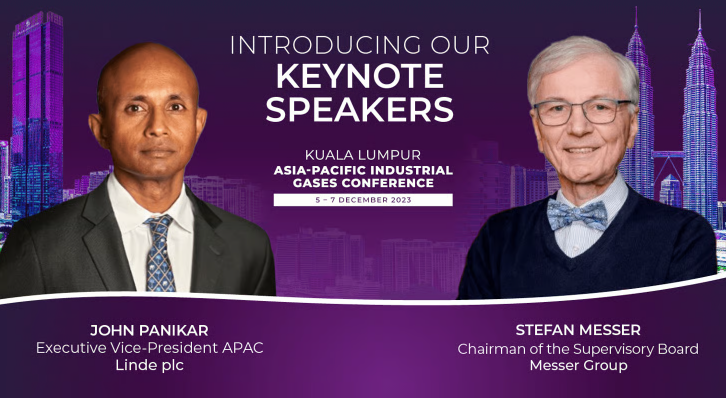 INTRODUCING OUR
KEYNOTE SPEAKERS

KUALA LUMPUR
ASIA-PACIFIC INDUSTRIAL GASES CONFERENCE
5 – 7 DECEMBER 2023

JOHN PANIKAR
Executive Vice-President APAC
Linde plc

STEFAN MESSER
Chairman of the Supervisory Board
Messer Group